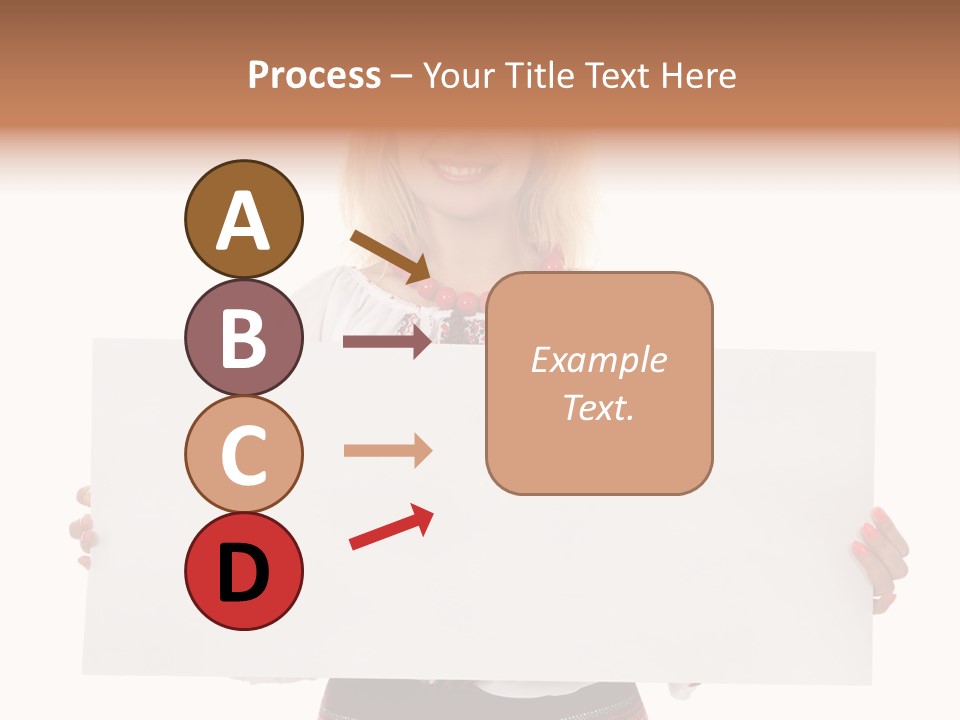 Process – Your Title Text Here

A

B

C

D

Example Text.